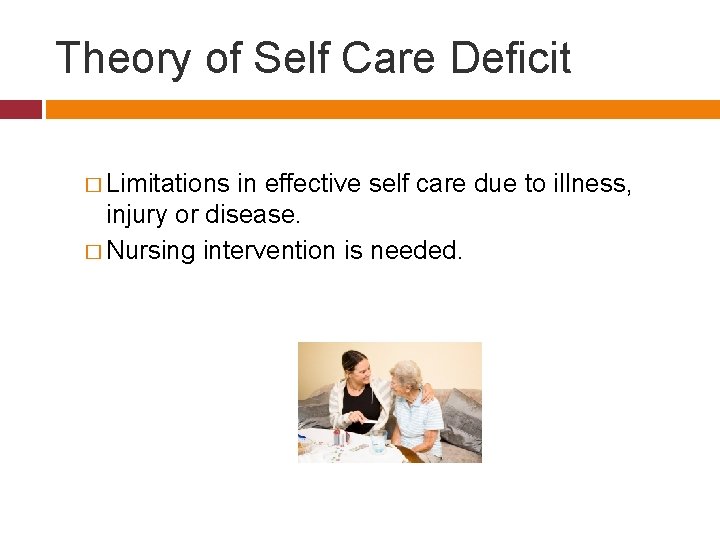 Theory of Self Care Deficit

□ Limitations in effective self care due to illness, injury or disease.

□ Nursing intervention is needed.